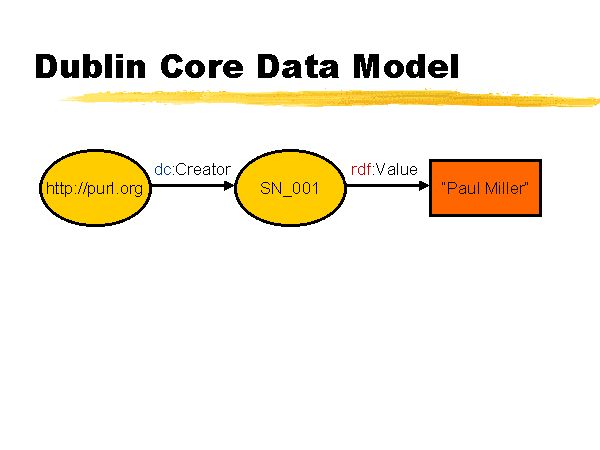 Dublin Core Data Model

http://purl.org

dc:Creator

SN_001

rdf:Value

"Paul Miller"